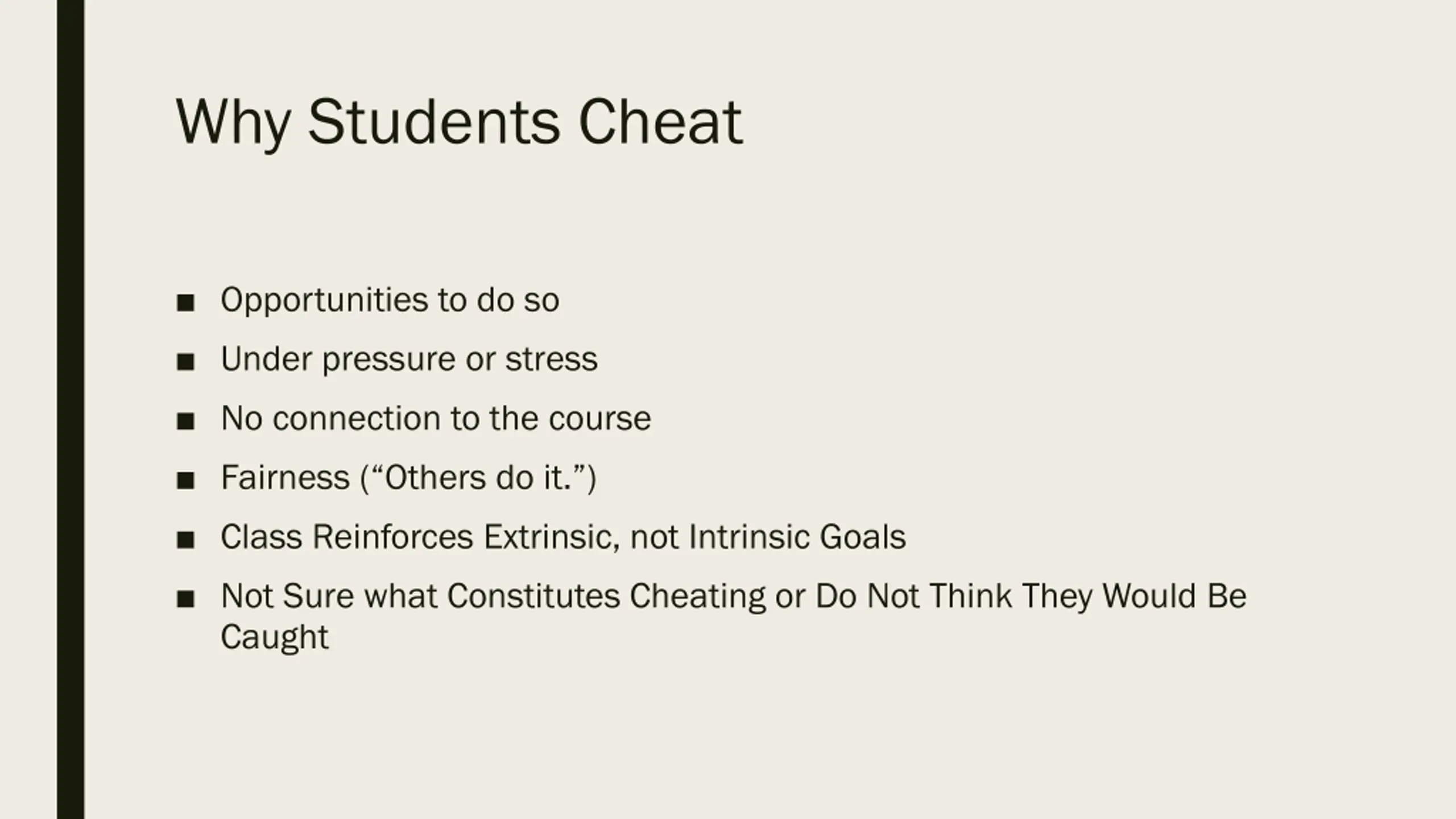 Why Students Cheat

■ Opportunities to do so
■ Under pressure or stress
■ No connection to the course
■ Fairness (“Others do it.”)
■ Class Reinforces Extrinsic, not Intrinsic Goals
■ Not Sure what Constitutes Cheating or Do Not Think They Would Be Caught